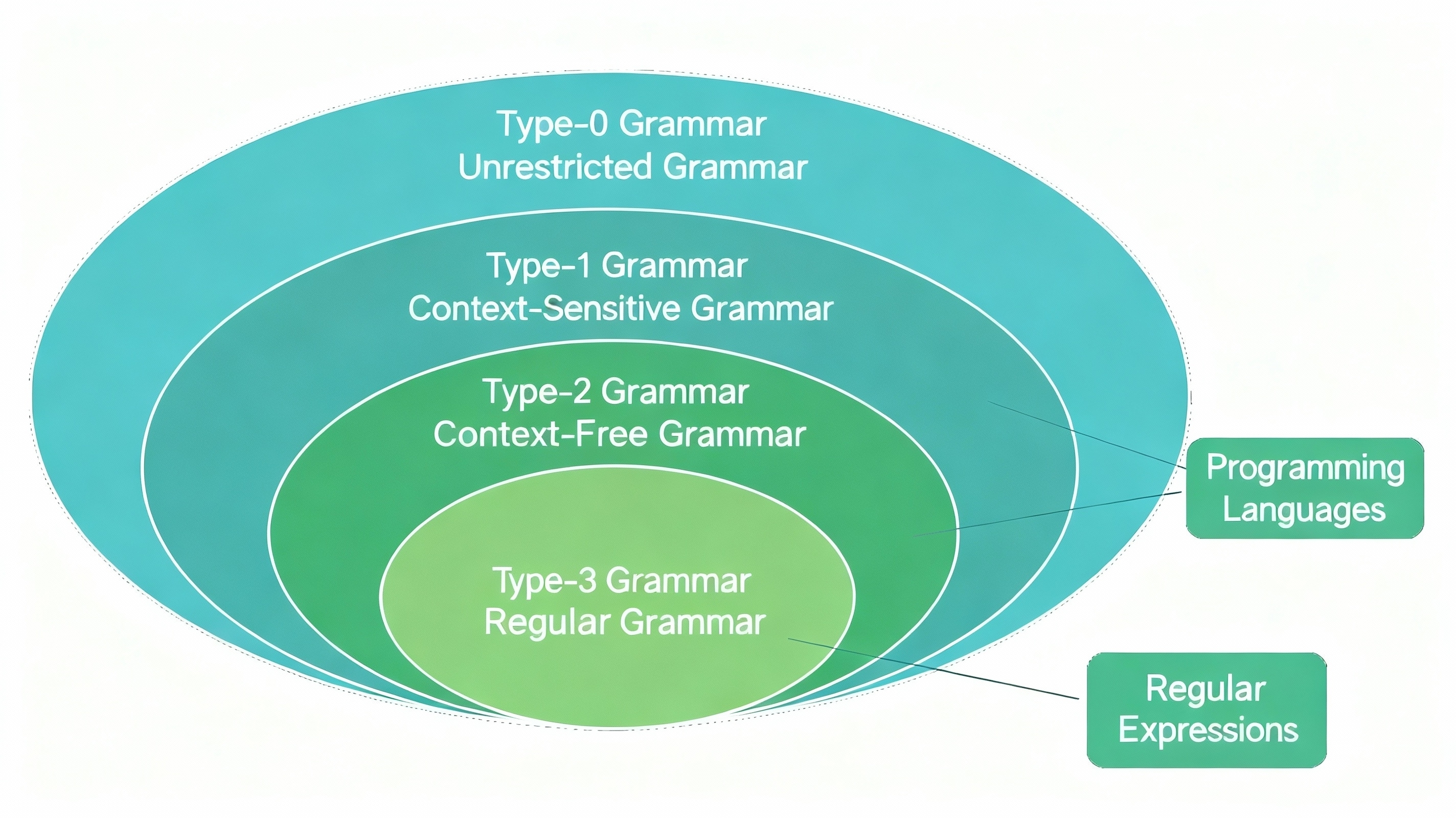 Type-0 Grammar
Unrestricted Grammar

Type-1 Grammar
Context-Sensitive Grammar

Type-2 Grammar
Context-Free Grammar

Type-3 Grammar
Regular Grammar

Programming Languages

Regular Expressions